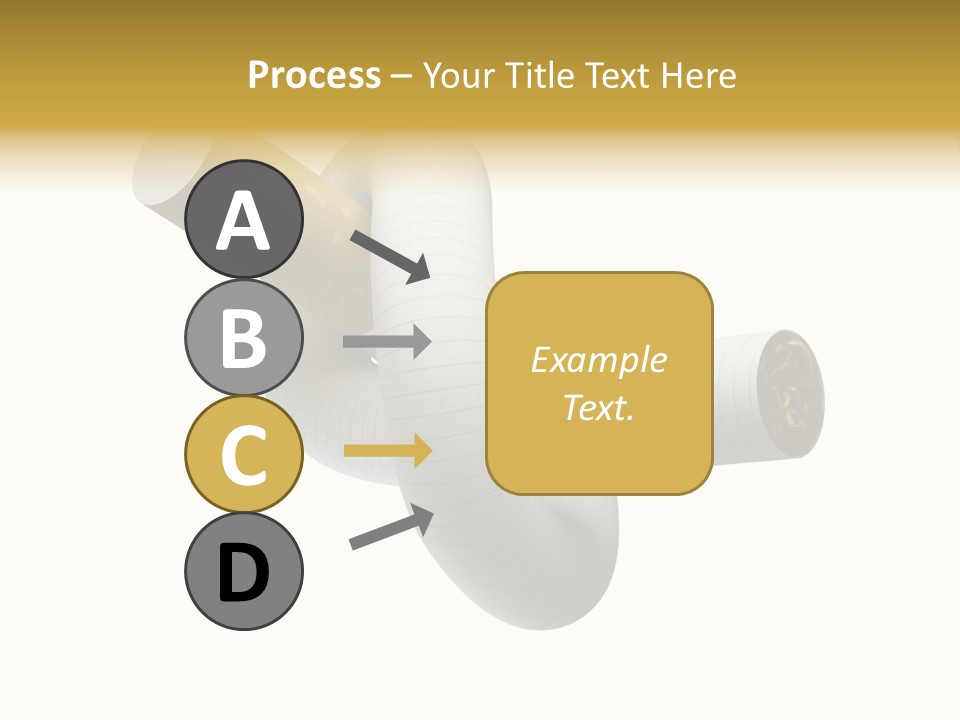 Process – Your Title Text Here

A

B

C

D

Example Text.